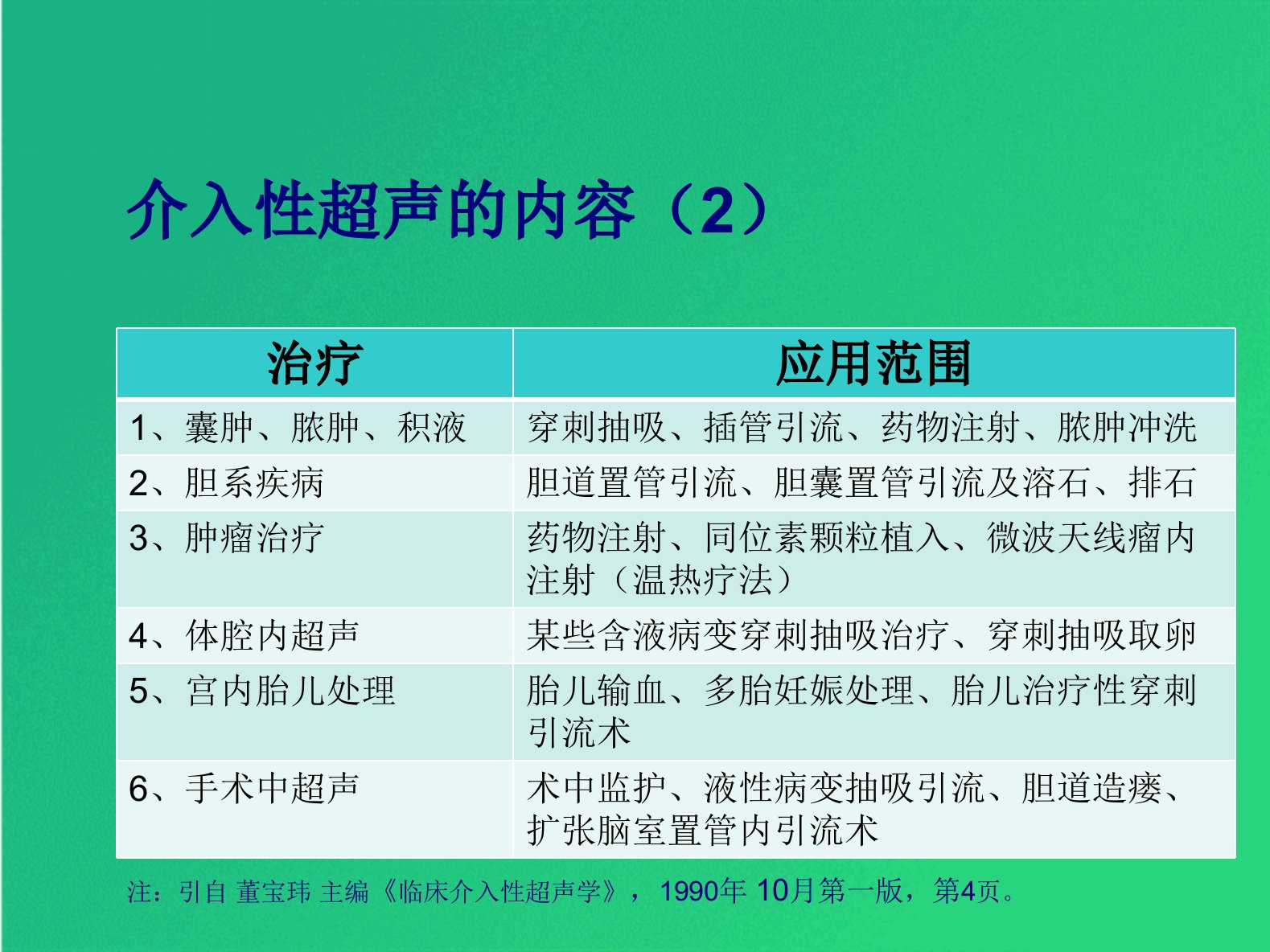 介入性超声的内容（2）

| 治疗 | 应用范围 |
|---|---|
| 1、囊肿、脓肿、积液 | 穿刺抽吸、插管引流、药物注射、脓肿冲洗 |
| 2、胆系疾病 | 胆道置管引流、胆囊置管引流及溶石、排石 |
| 3、肿瘤治疗 | 药物注射、同位素颗粒植入、微波天线瘤内注射（温热疗法） |
| 4、体腔内超声 | 某些含液病变穿刺抽吸治疗、穿刺抽吸取卵 |
| 5、宫内胎儿处理 | 胎儿输血、多胎妊娠处理、胎儿治疗性穿刺引流术 |
| 6、手术中超声 | 术中监护、液性病变抽吸引流、胆道造瘘、扩张脑室置管内引流术 |

注：引自 董宝玮 主编《临床介入性超声学》，1990年 10月第一版，第4页。